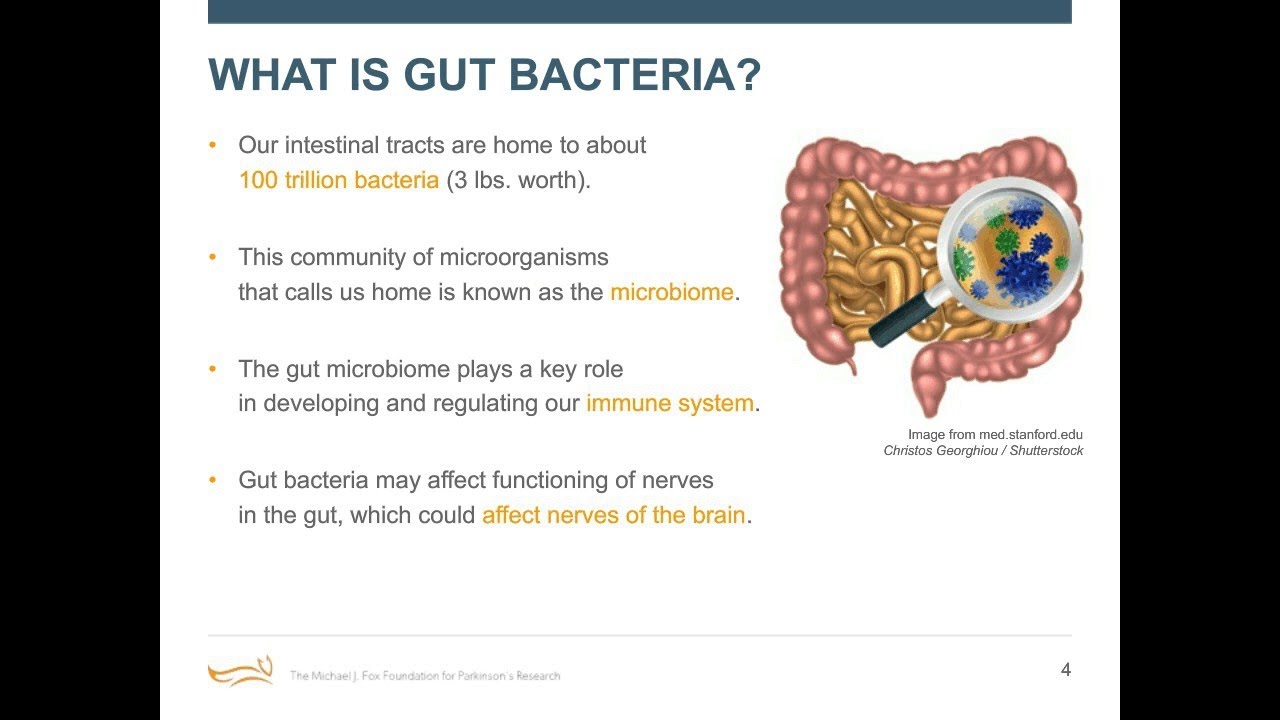 WHAT IS GUT BACTERIA?

• Our intestinal tracts are home to about 100 trillion bacteria (3 lbs. worth).

• This community of microorganisms that calls us home is known as the microbiome.

• The gut microbiome plays a key role in developing and regulating our immune system.

• Gut bacteria may affect functioning of nerves in the gut, which could affect nerves of the brain.

Image from med.stanford.edu
Christos Georghiou / Shutterstock

The Michael J. Fox Foundation for Parkinson's Research

4